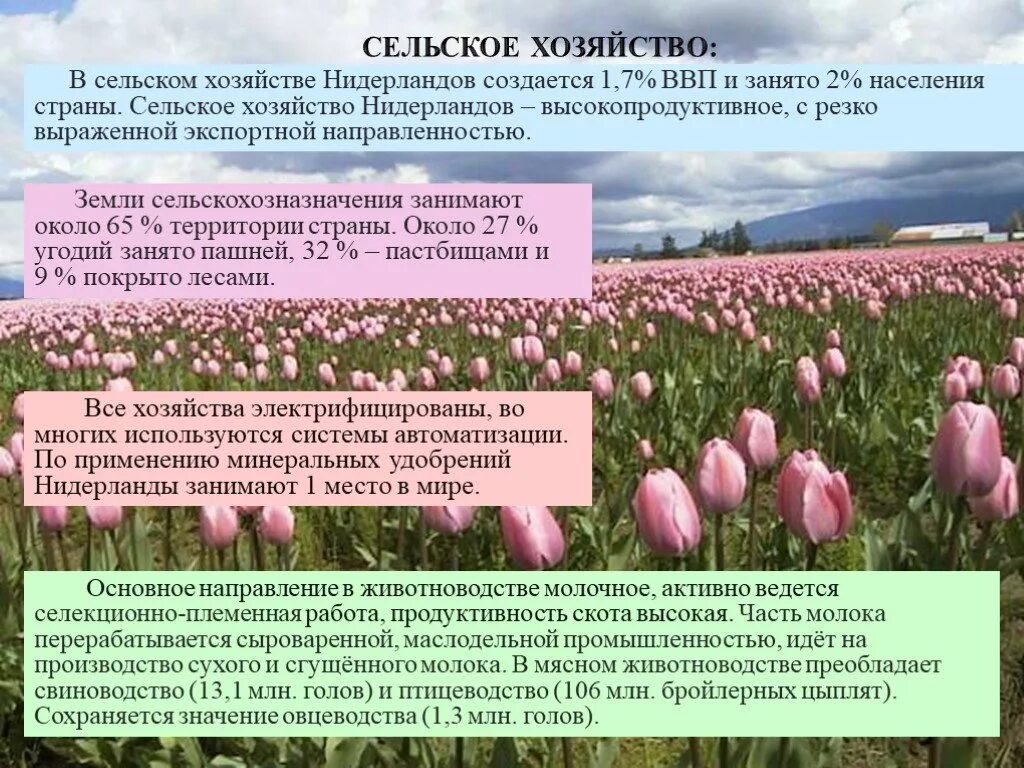 СЕЛЬСКОЕ ХОЗЯЙСТВО:

В сельском хозяйстве Нидерландов создается 1,7% ВВП и занято 2% населения страны. Сельское хозяйство Нидерландов – высокопродуктивное, с резко выраженной экспортной направленностью.

Земли сельскохозназначения занимают около 65 % территории страны. Около 27 % угодий занято пашней, 32 % – пастбищами и 9 % покрыто лесами.

Все хозяйства электрифицированы, во многих используются системы автоматизации. По применению минеральных удобрений Нидерланды занимают 1 место в мире.

Основное направление в животноводстве молочное, активно ведется селекционно-племенная работа, продуктивность скота высокая. Часть молока перерабатывается сыроваренной, маслодельной промышленностью, идёт на производство сухого и сгущённого молока. В мясном животноводстве преобладает свиноводство (13,1 млн. голов) и птицеводство (106 млн. бройлерных цыплят). Сохраняется значение овцеводства (1,3 млн. голов).